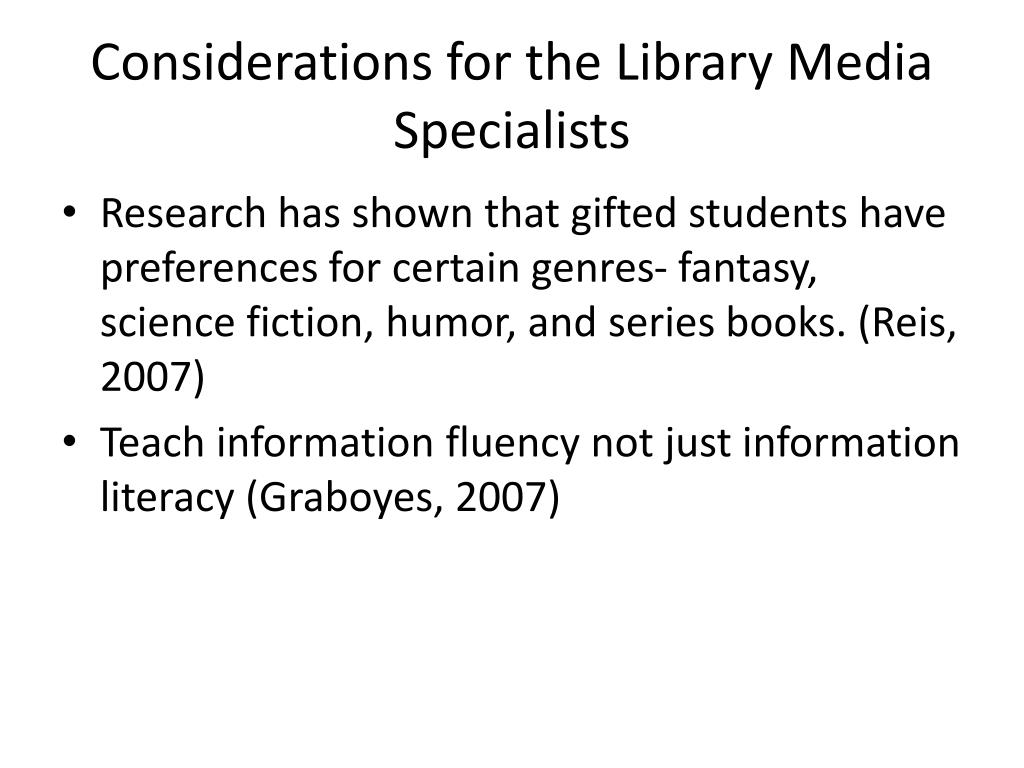 Considerations for the Library Media Specialists

• Research has shown that gifted students have preferences for certain genres- fantasy, science fiction, humor, and series books. (Reis, 2007)

• Teach information fluency not just information literacy (Graboyes, 2007)